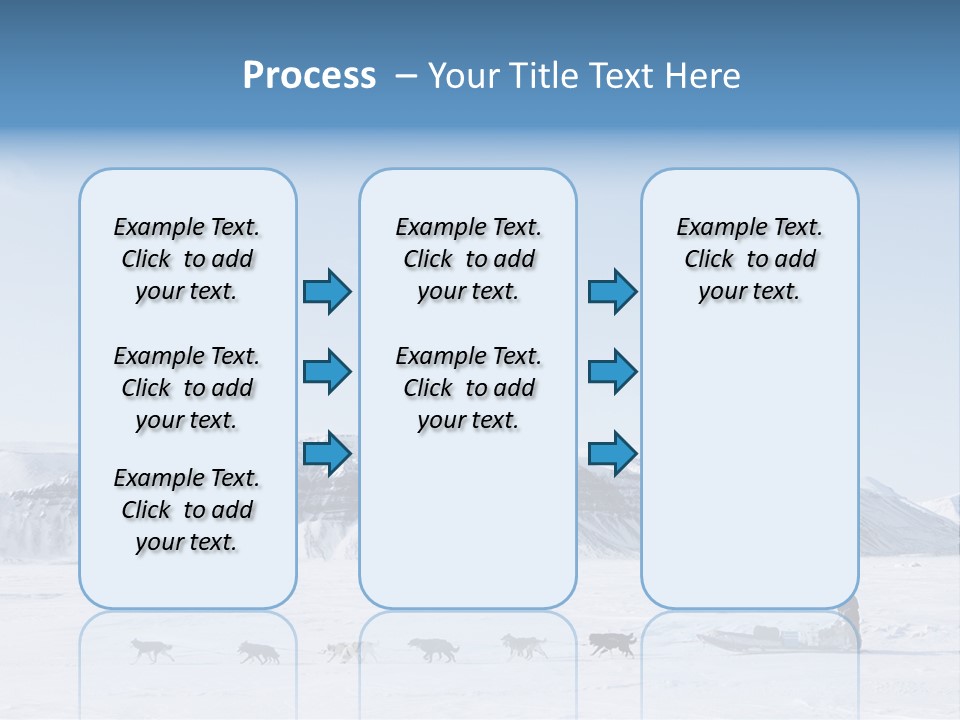 Process – Your Title Text Here

Example Text. Click to add your text.

Example Text. Click to add your text.

Example Text. Click to add your text.

Example Text. Click to add your text.

Example Text. Click to add your text.

Example Text. Click to add your text.